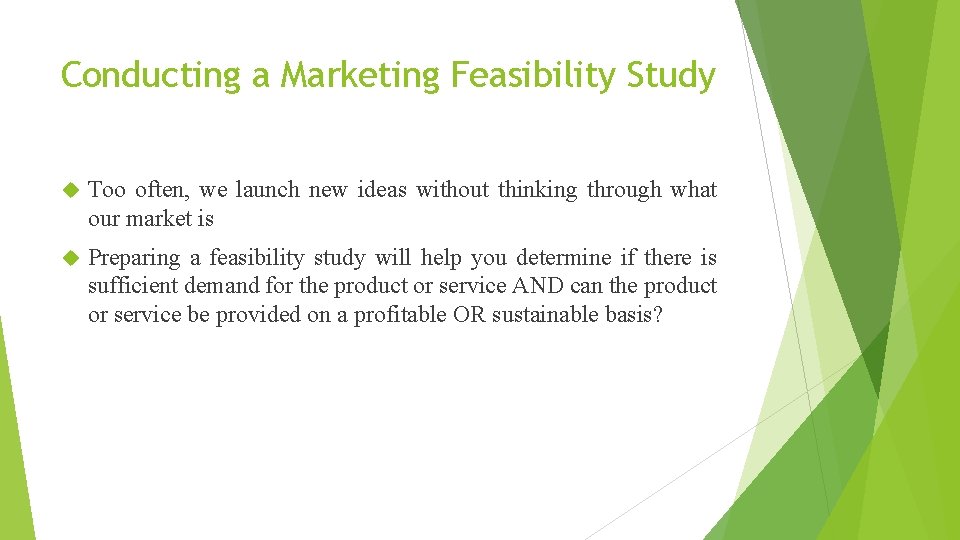 Conducting a Marketing Feasibility Study

Too often, we launch new ideas without thinking through what our market is

Preparing a feasibility study will help you determine if there is sufficient demand for the product or service AND can the product or service be provided on a profitable OR sustainable basis?